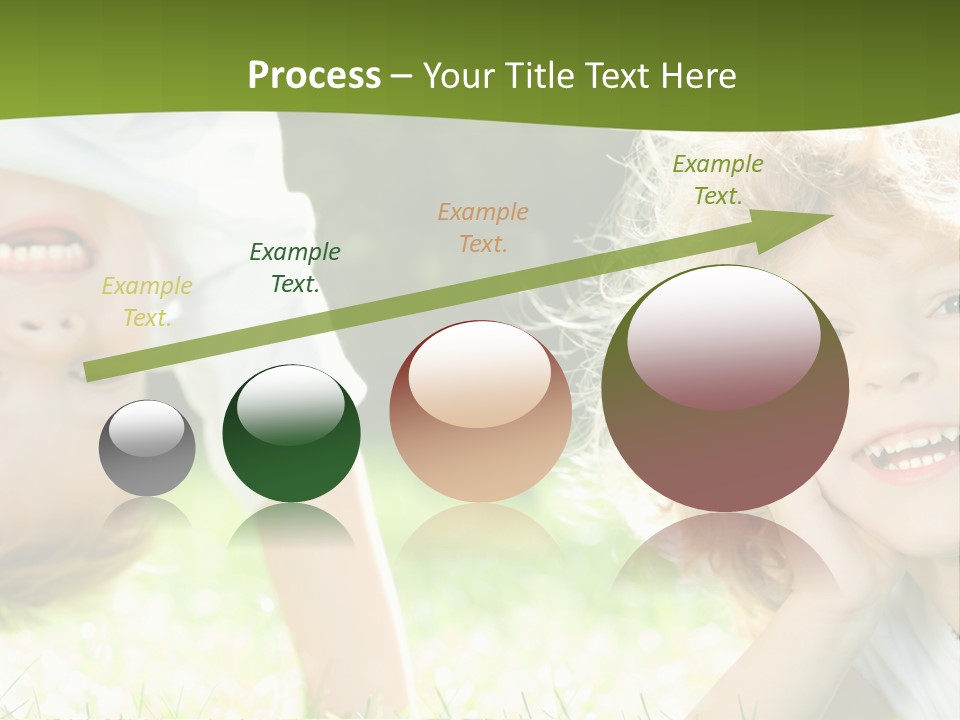 Process – Your Title Text Here

Example Text.

Example Text.

Example Text.

Example Text.